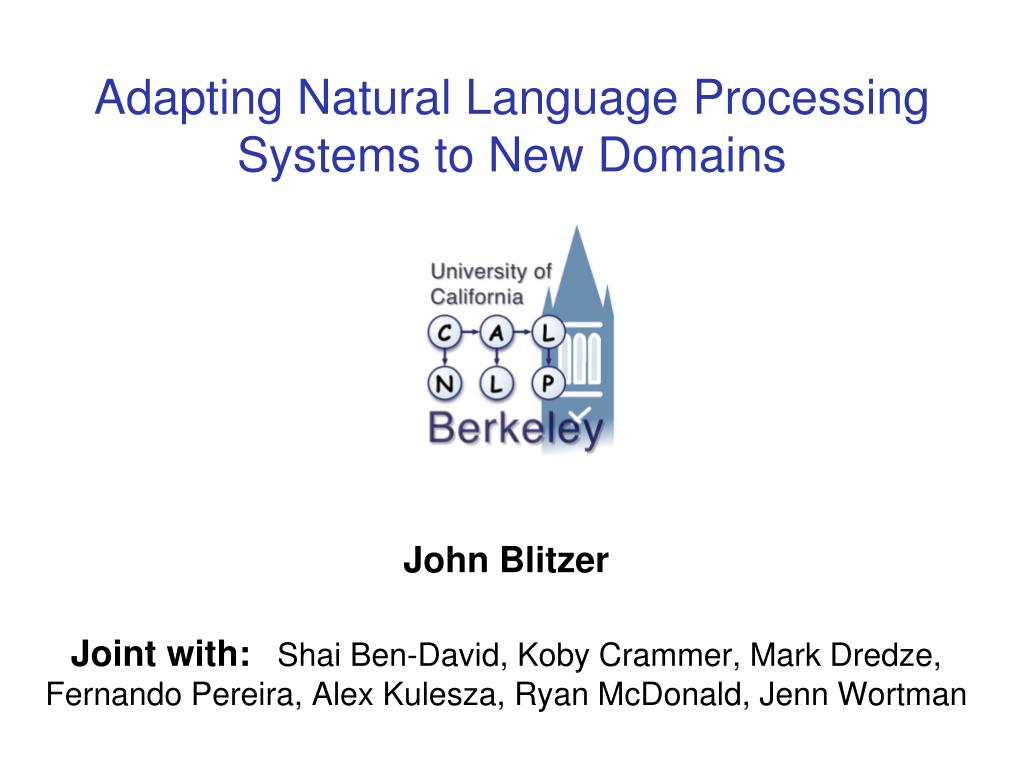 Adapting Natural Language Processing Systems to New Domains

University of California

C A L
N L P

Berkeley

John Blitzer

Joint with: Shai Ben-David, Koby Crammer, Mark Dredze, Fernando Pereira, Alex Kulesza, Ryan McDonald, Jenn Wortman